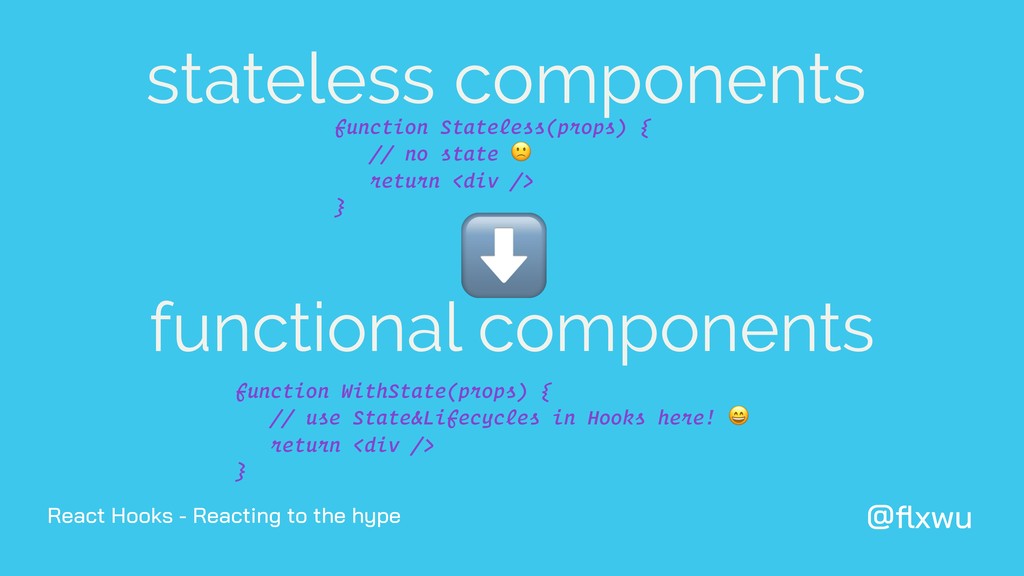 stateless components

function Stateless(props) {
  // no state 🙁
  return <div />
}

⬇️

functional components

function WithState(props) {
  // use State&Lifecycles in Hooks here! 😄
  return <div />
}

React Hooks - Reacting to the hype

@flxwu